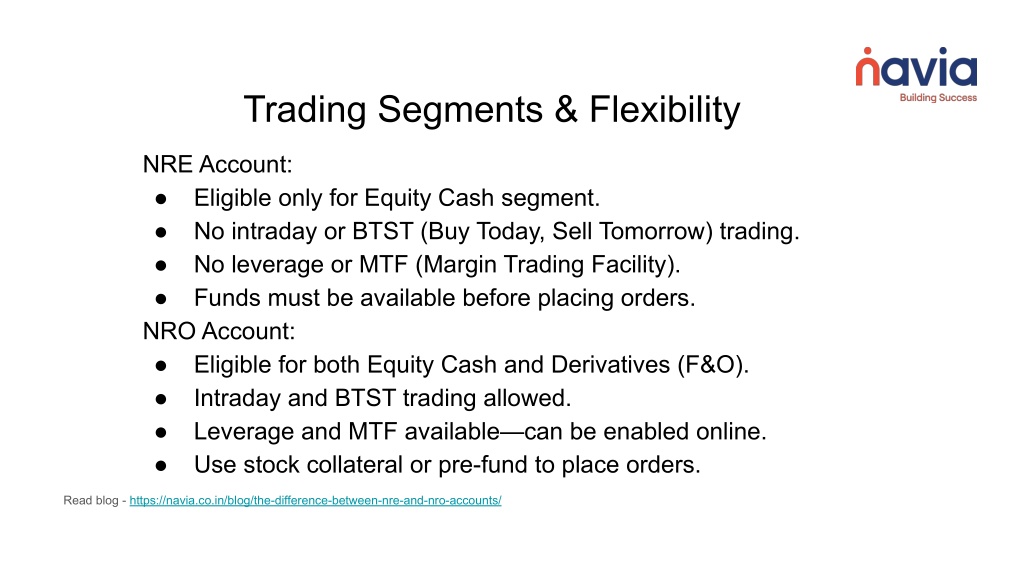 navia
Building Success

Trading Segments & Flexibility

NRE Account:
● Eligible only for Equity Cash segment.
● No intraday or BTST (Buy Today, Sell Tomorrow) trading.
● No leverage or MTF (Margin Trading Facility).
● Funds must be available before placing orders.
NRO Account:
● Eligible for both Equity Cash and Derivatives (F&O).
● Intraday and BTST trading allowed.
● Leverage and MTF available—can be enabled online.
● Use stock collateral or pre-fund to place orders.

Read blog - https://navia.co.in/blog/the-difference-between-nre-and-nro-accounts/